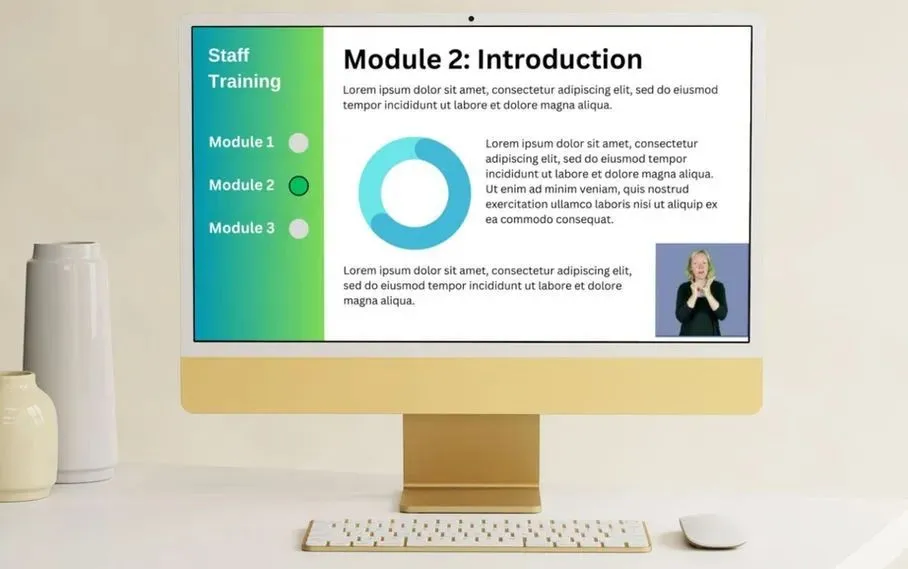 Staff Training

Module 1

Module 2

Module 3

Module 2: Introduction

Lorem ipsum dolor sit amet, consectetur adipiscing elit, sed do eiusmod tempor incididunt ut labore et dolore magna aliqua.

Lorem ipsum dolor sit amet, consectetur adipiscing elit, sed do eiusmod tempor incididunt ut labore et dolore magna aliqua. Ut enim ad minim veniam, quis nostrud exercitation ullamco laboris nisi ut aliquip ex ea commodo consequat.

Lorem ipsum dolor sit amet, consectetur adipiscing elit, sed do eiusmod tempor incididunt ut labore et dolore magna aliqua.